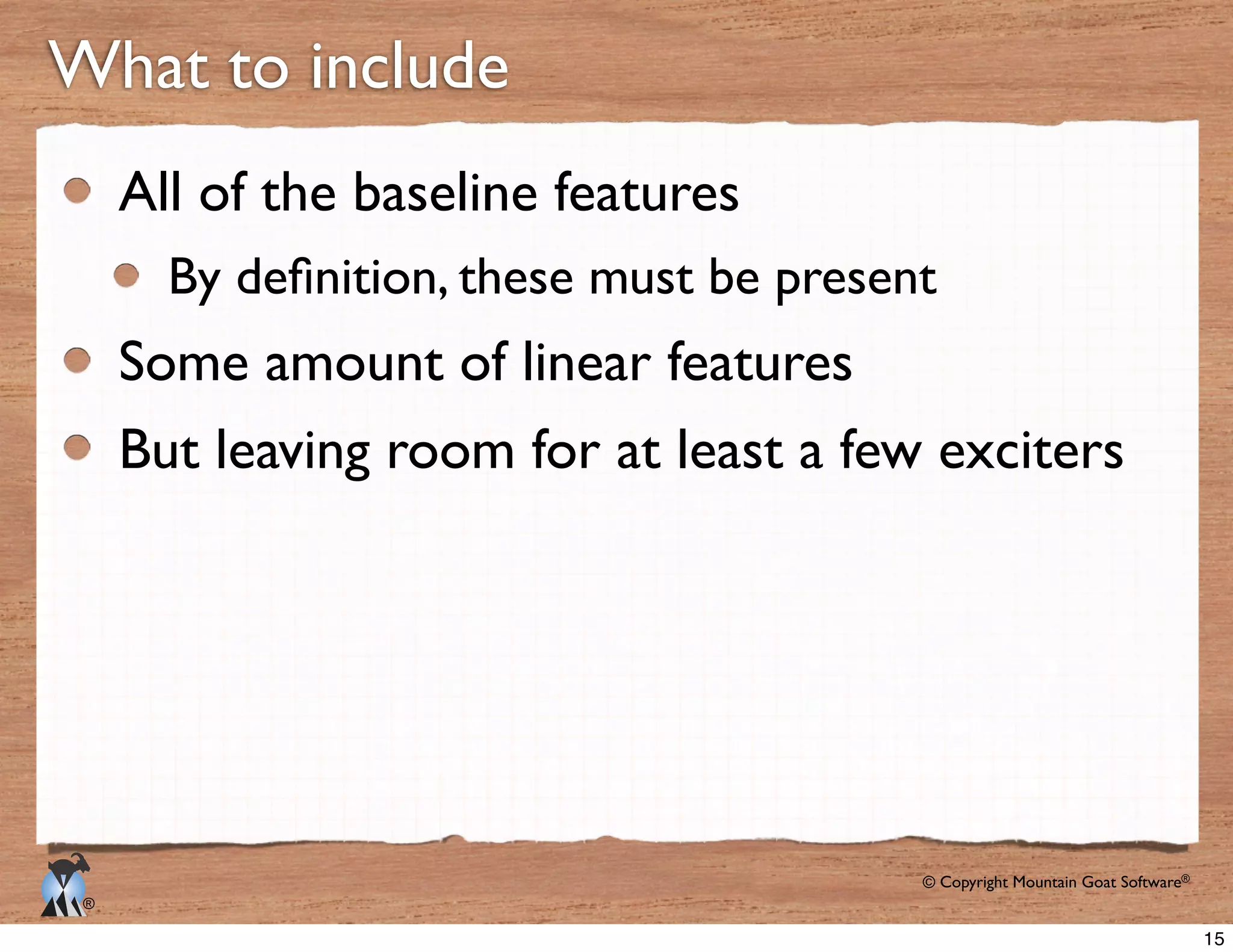 What to include

- All of the baseline features
  - By definition, these must be present
- Some amount of linear features
- But leaving room for at least a few exciters

®

© Copyright Mountain Goat Software®

15